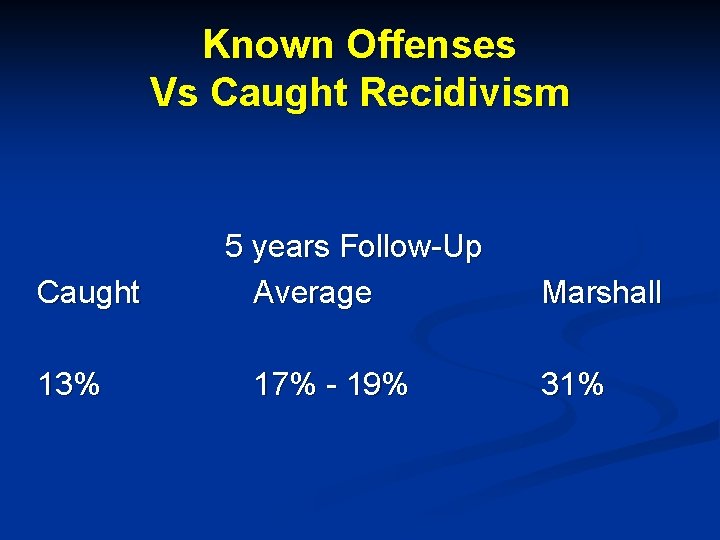 Known Offenses
Vs Caught Recidivism

5 years Follow-Up

| Caught | Average | Marshall |
|---|---|---|
| 13% | 17% - 19% | 31% |